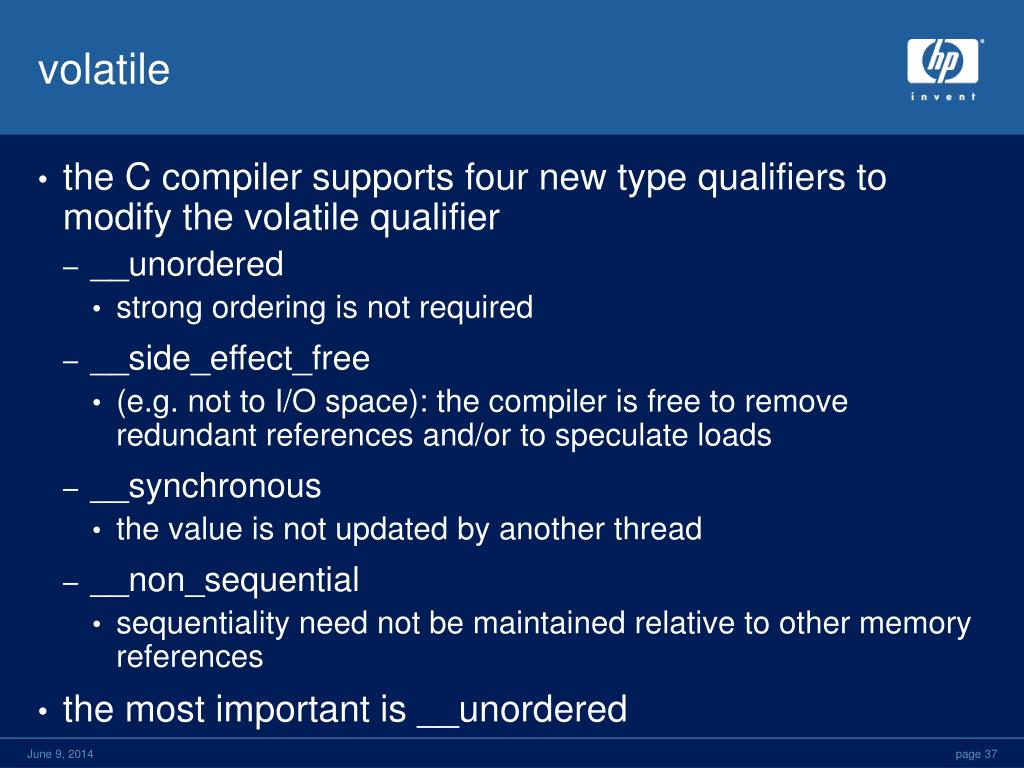 volatile

hp
invent

• the C compiler supports four new type qualifiers to modify the volatile qualifier
  – __unordered
    • strong ordering is not required
  – __side_effect_free
    • (e.g. not to I/O space): the compiler is free to remove redundant references and/or to speculate loads
  – __synchronous
    • the value is not updated by another thread
  – __non_sequential
    • sequentiality need not be maintained relative to other memory references
• the most important is __unordered

June 9, 2014

page 37